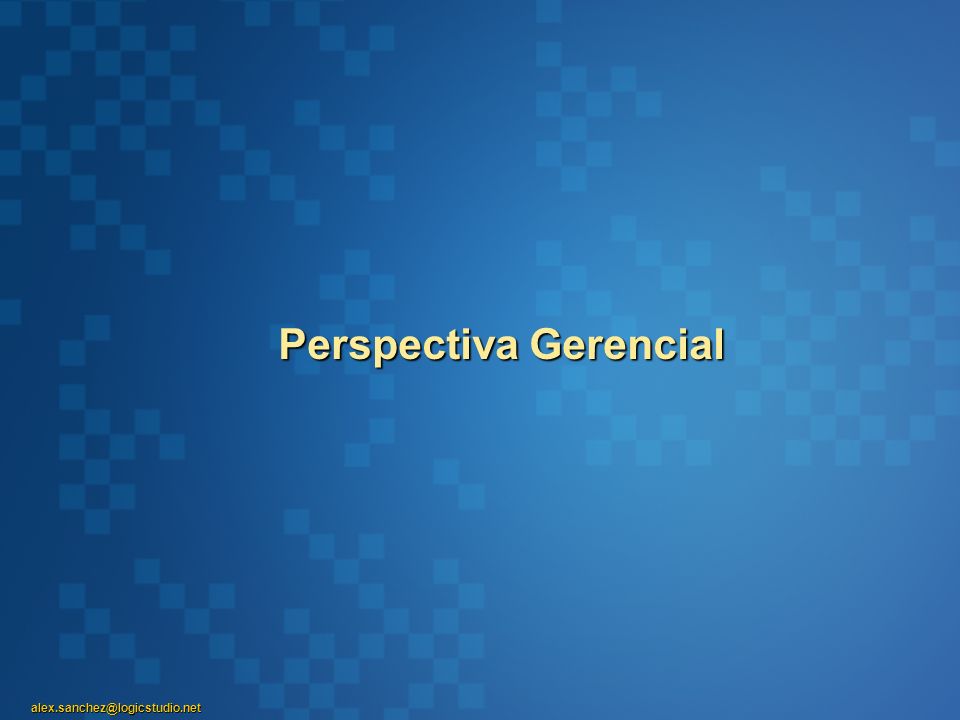 Perspectiva Gerencial

alex.sanchez@logicstudio.net